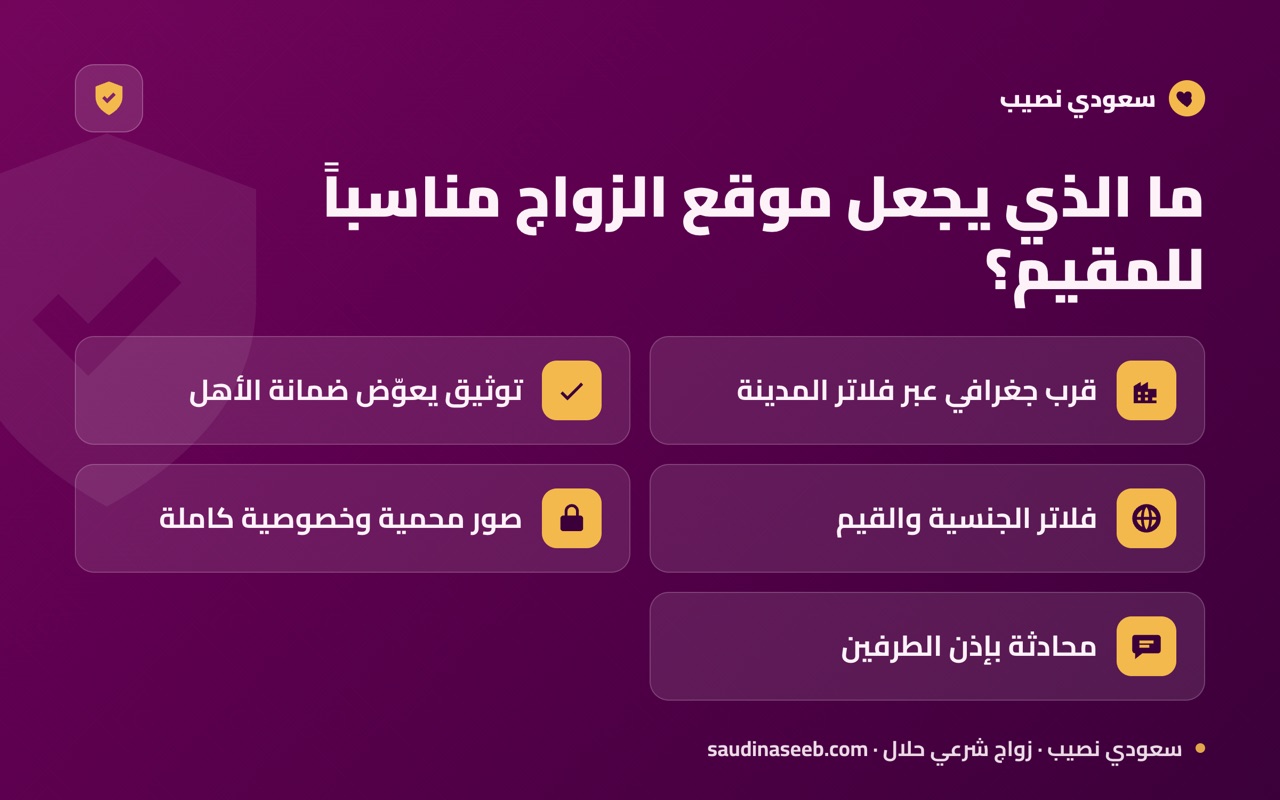 سعودي نصيب

ما الذي يجعل موقع الزواج مناسباً للمقيم؟

قرب جغرافي عبر فلاتر المدينة

توثيق يعوّض ضمانة الأهل

فلاتر الجنسية والقيم

صور محمية وخصوصية كاملة

محادثة بإذن الطرفين

سعودي نصيب · زواج شرعي حلال · saudinaseeb.com